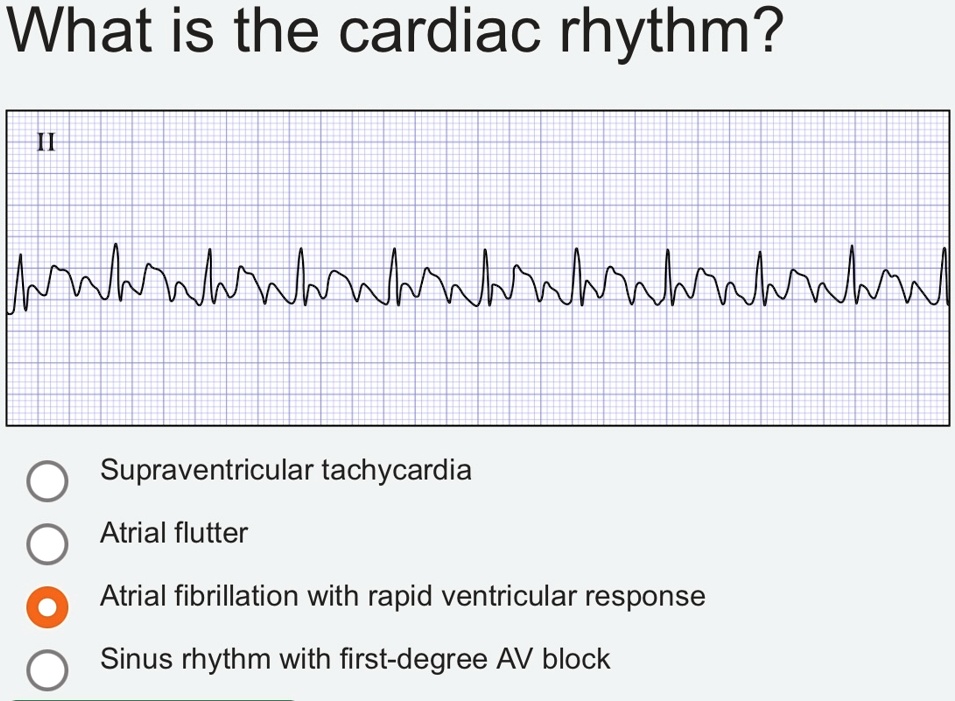 What is the cardiac rhythm?

II

Supraventricular tachycardia

Atrial flutter

Atrial fibrillation with rapid ventricular response

Sinus rhythm with first-degree AV block